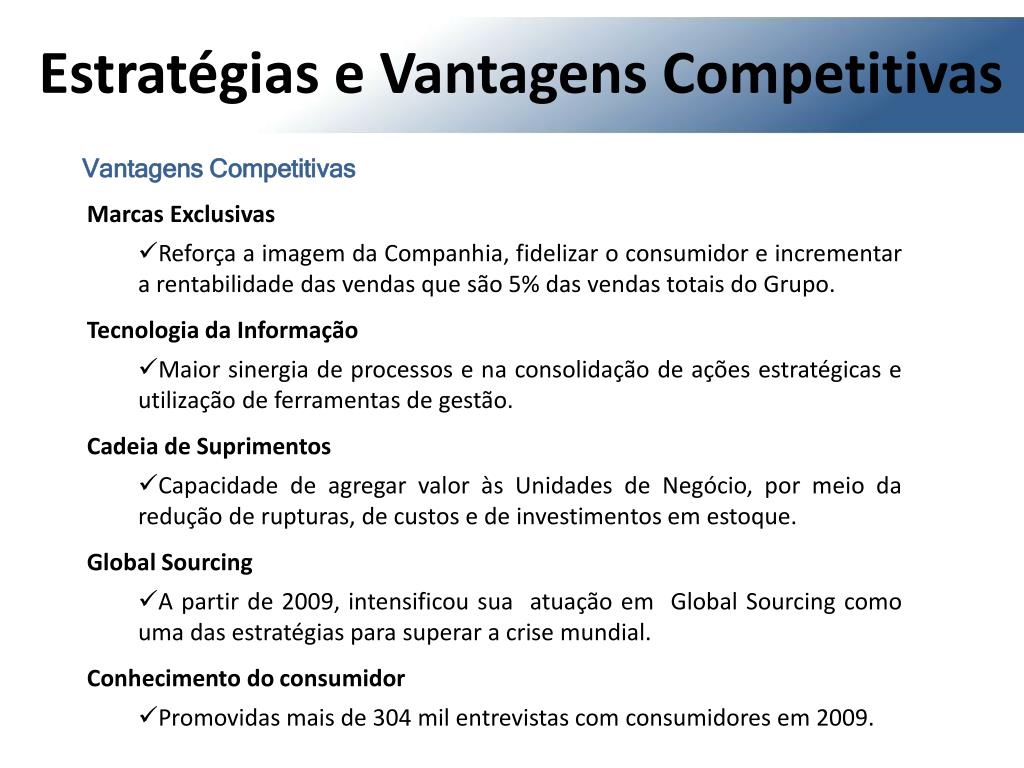 Estratégias e Vantagens Competitivas

Vantagens Competitivas

Marcas Exclusivas

✓Reforça a imagem da Companhia, fidelizar o consumidor e incrementar a rentabilidade das vendas que são 5% das vendas totais do Grupo.

Tecnologia da Informação

✓Maior sinergia de processos e na consolidação de ações estratégicas e utilização de ferramentas de gestão.

Cadeia de Suprimentos

✓Capacidade de agregar valor às Unidades de Negócio, por meio da redução de rupturas, de custos e de investimentos em estoque.

Global Sourcing

✓A partir de 2009, intensificou sua atuação em Global Sourcing como uma das estratégias para superar a crise mundial.

Conhecimento do consumidor

✓Promovidas mais de 304 mil entrevistas com consumidores em 2009.